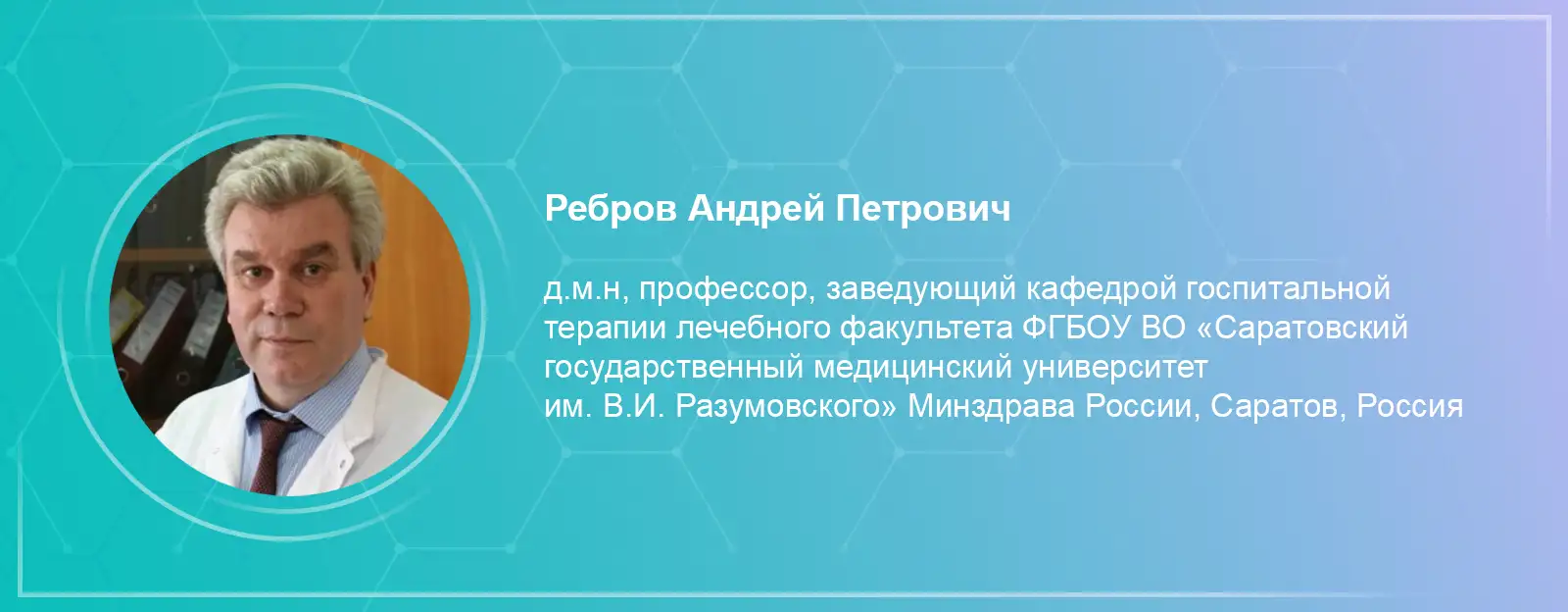 Ребров Андрей Петрович

д.м.н, профессор, заведующий кафедрой госпитальной терапии лечебного факультета ФГБОУ ВО «Саратовский государственный медицинский университет им. В.И. Разумовского» Минздрава России, Саратов, Россия